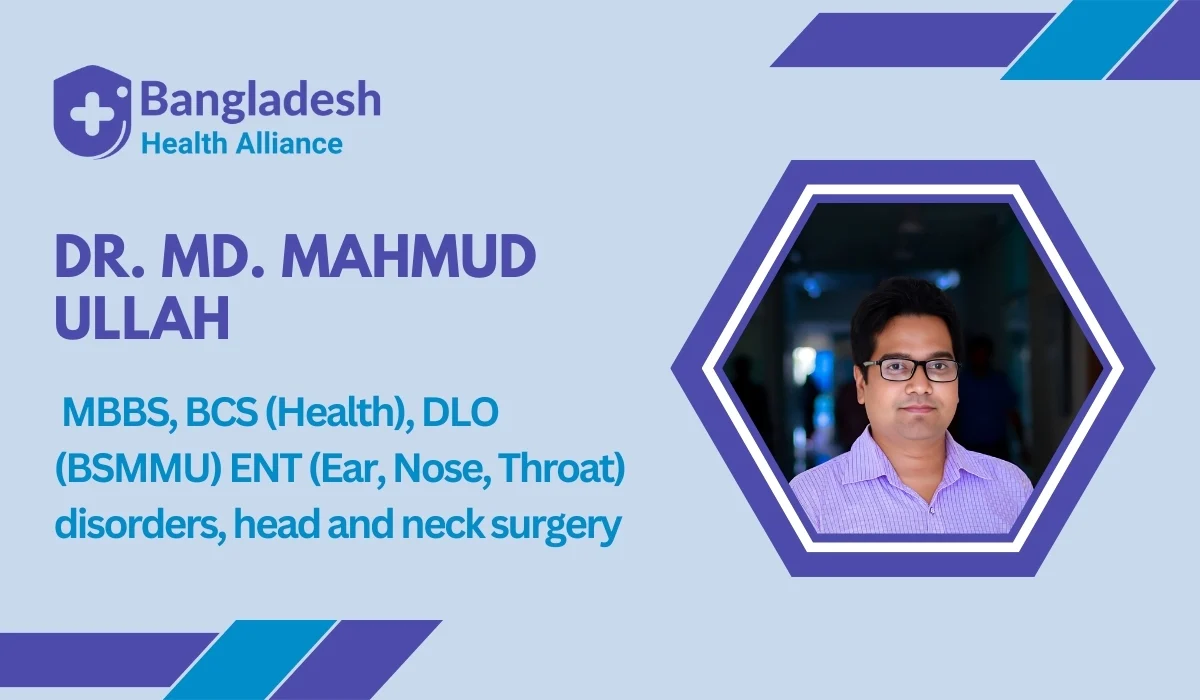 Bangladesh
Health Alliance

DR. MD. MAHMUD ULLAH

MBBS, BCS (Health), DLO (BSMMU) ENT (Ear, Nose, Throat) disorders, head and neck surgery